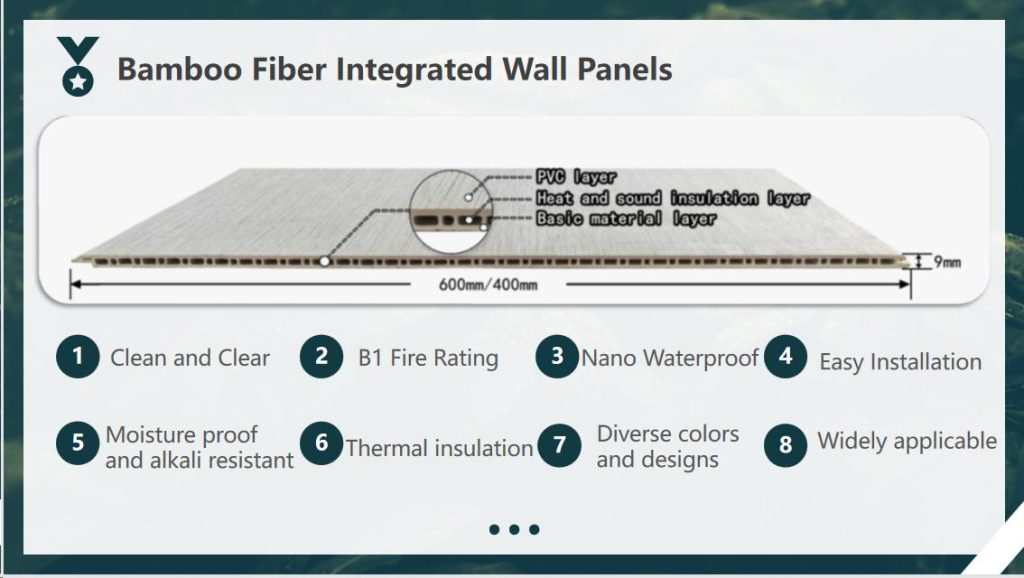 Bamboo Fiber Integrated Wall Panels

PVC layer
Heat and sound insulation layer
Basic material layer
9mm
600mm/400mm

1 Clean and Clear
2 B1 Fire Rating
3 Nano Waterproof
4 Easy Installation
5 Moisture proof and alkali resistant
6 Thermal insulation
7 Diverse colors and designs
8 Widely applicable